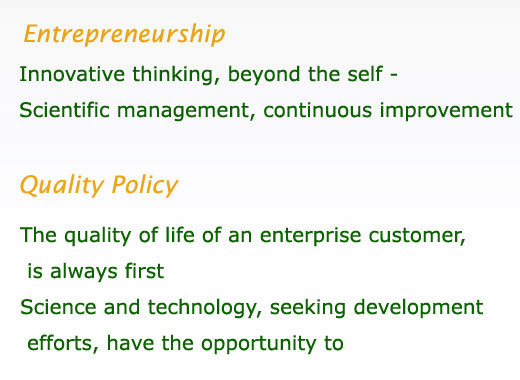 Entrepreneurship

Innovative thinking, beyond the self -
Scientific management, continuous improvement

Quality Policy

The quality of life of an enterprise customer, is always first
Science and technology, seeking development efforts, have the opportunity to